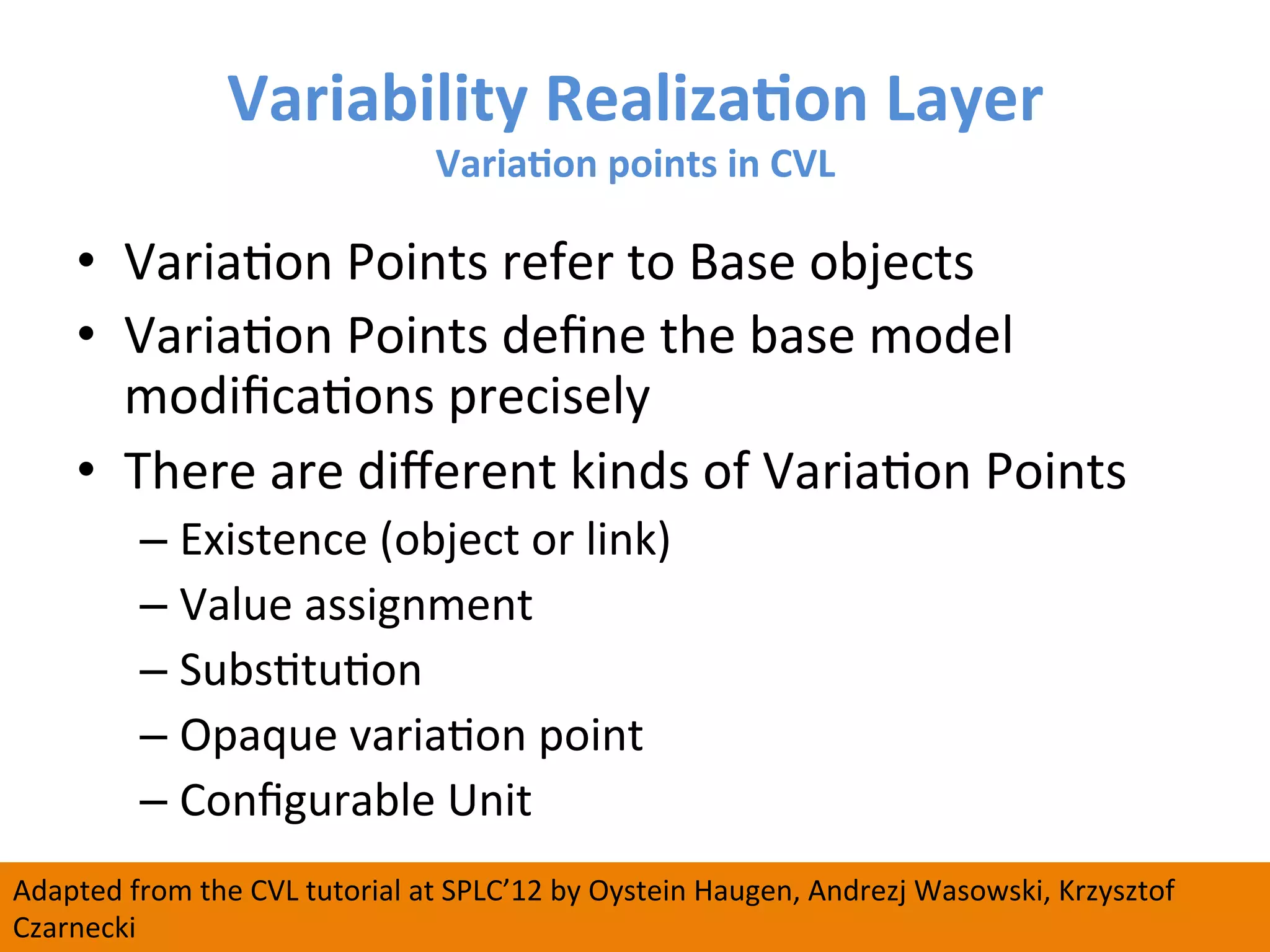 Variability Realization Layer
Variation points in CVL

• Variation Points refer to Base objects
• Variation Points define the base model modifications precisely
• There are different kinds of Variation Points
– Existence (object or link)
– Value assignment
– Substitution
– Opaque variation point
– Configurable Unit

Adapted from the CVL tutorial at SPLC'12 by Oystein Haugen, Andrezj Wasowski, Krzysztof Czarnecki